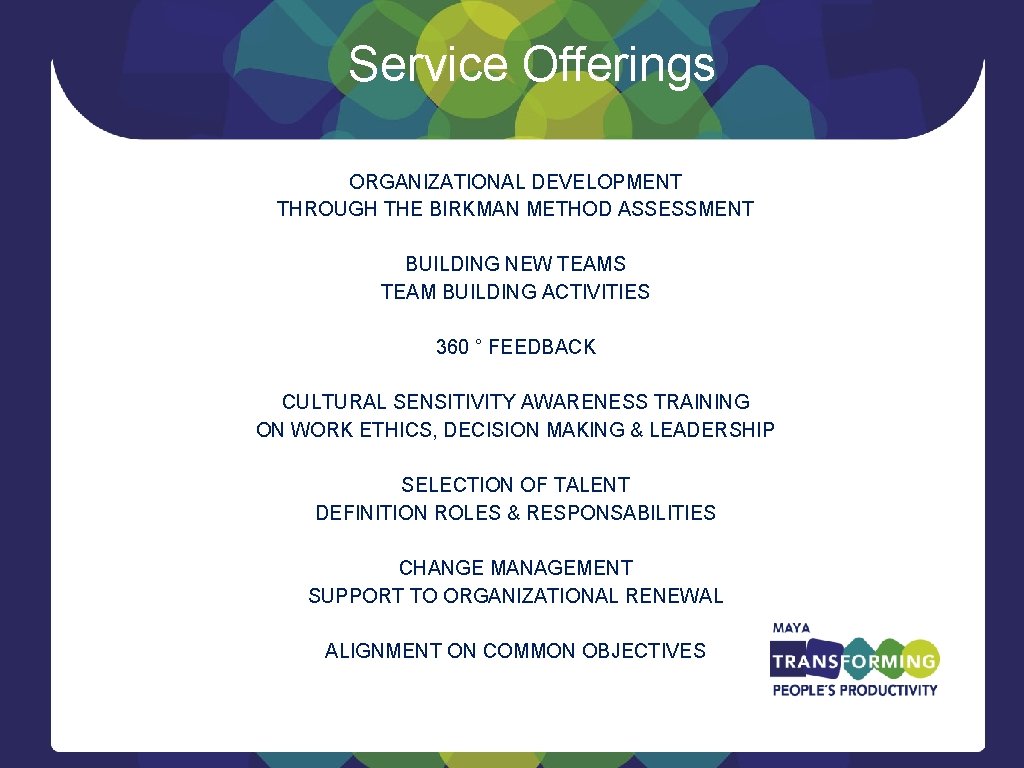 Service Offerings

ORGANIZATIONAL DEVELOPMENT
THROUGH THE BIRKMAN METHOD ASSESSMENT

BUILDING NEW TEAMS
TEAM BUILDING ACTIVITIES

360 ° FEEDBACK

CULTURAL SENSITIVITY AWARENESS TRAINING
ON WORK ETHICS, DECISION MAKING & LEADERSHIP

SELECTION OF TALENT
DEFINITION ROLES & RESPONSABILITIES

CHANGE MANAGEMENT
SUPPORT TO ORGANIZATIONAL RENEWAL

ALIGNMENT ON COMMON OBJECTIVES

MAYA
TRANSFORMING
PEOPLE'S PRODUCTIVITY